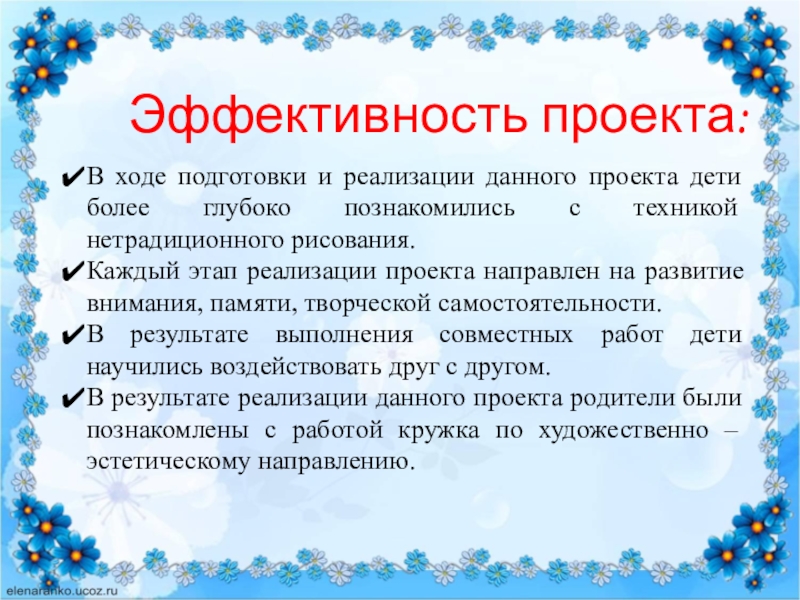 Эффективность проекта:

✔В ходе подготовки и реализации данного проекта дети более глубоко познакомились с техникой нетрадиционного рисования.
✔Каждый этап реализации проекта направлен на развитие внимания, памяти, творческой самостоятельности.
✔В результате выполнения совместных работ дети научились воздействовать друг с другом.
✔В результате реализации данного проекта родители были познакомлены с работой кружка по художественно – эстетическому направлению.

elenaranko.ucoz.ru